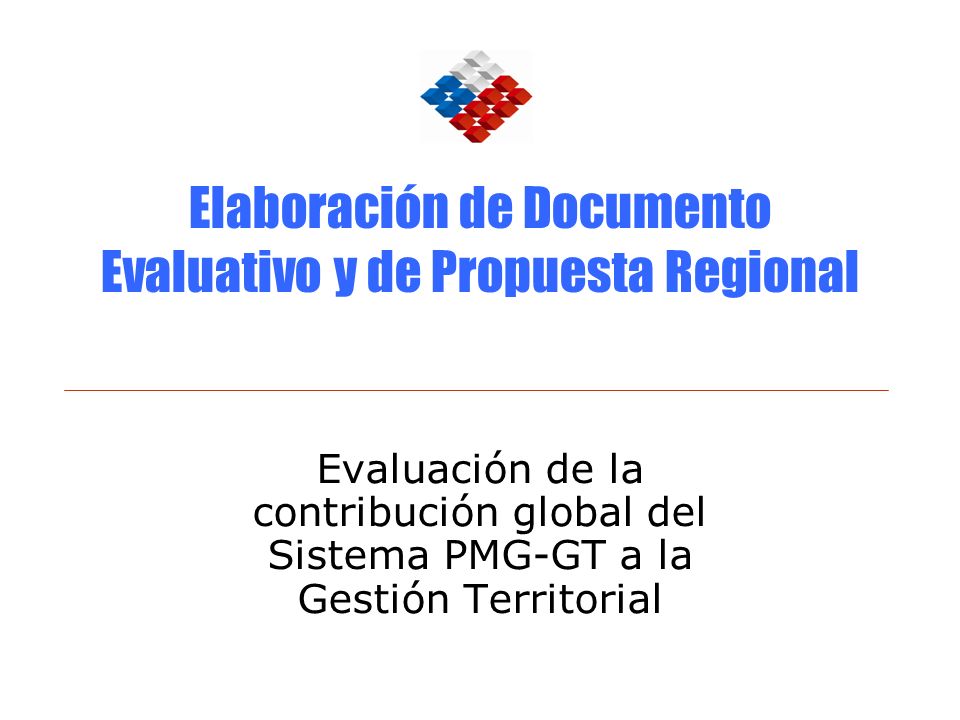 Elaboración de Documento Evaluativo y de Propuesta Regional

Evaluación de la contribución global del Sistema PMG-GT a la Gestión Territorial